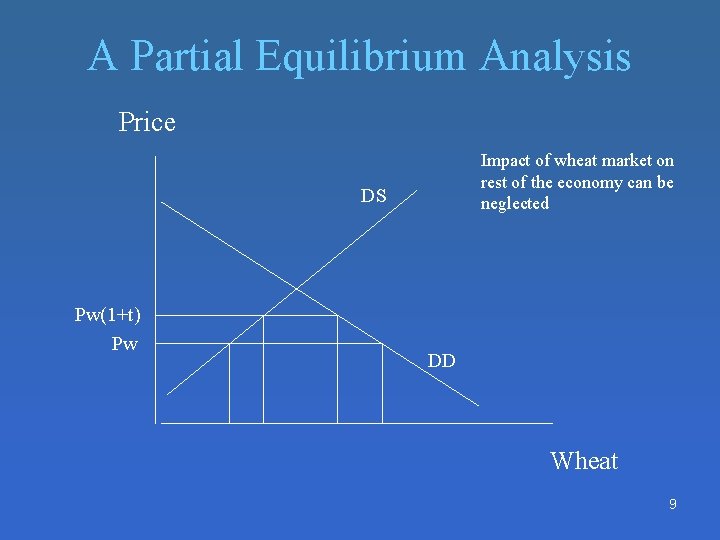 A Partial Equilibrium Analysis

Price

Impact of wheat market on rest of the economy can be neglected

DS

Pw(1+t)

Pw

DD

Wheat

9